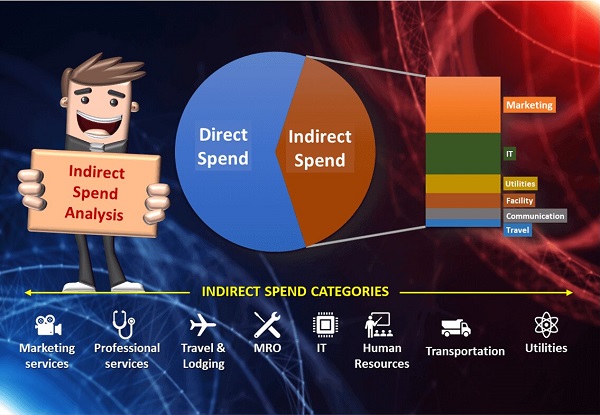 Indirect Spend Analysis

Direct Spend

Indirect Spend

Marketing

IT

Utilities

Facility

Communication

Travel

INDIRECT SPEND CATEGORIES

Marketing services

Professional services

Travel & Lodging

MRO

IT

Human Resources

Transportation

Utilities